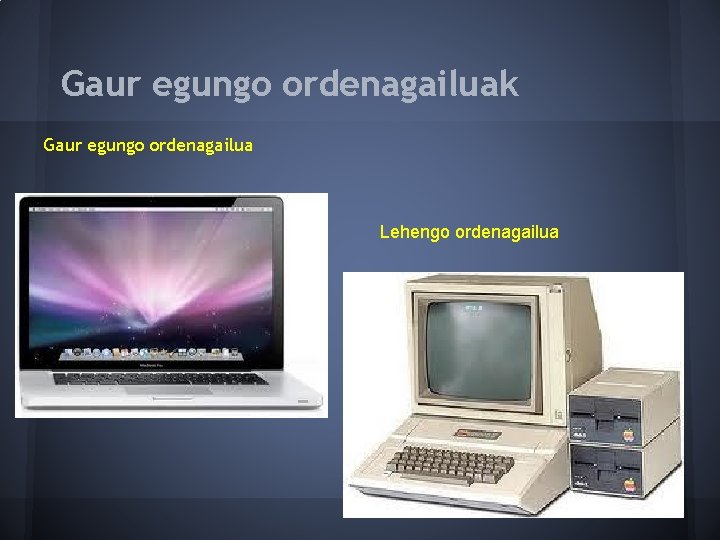 Gaur egungo ordenagailuak

Gaur egungo ordenagailua

Lehengo ordenagailua